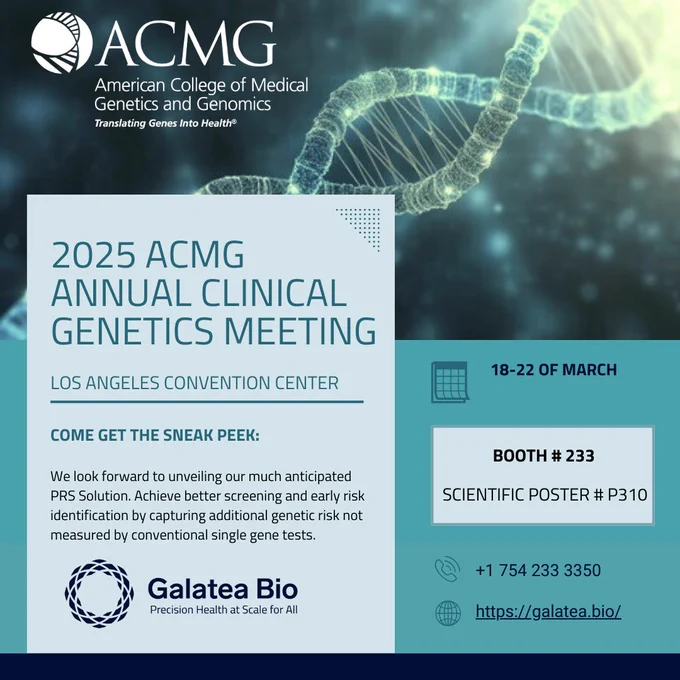 ACMG
American College of Medical Genetics and Genomics
Translating Genes Into Health®

2025 ACMG ANNUAL CLINICAL GENETICS MEETING

LOS ANGELES CONVENTION CENTER

COME GET THE SNEAK PEEK:

We look forward to unveiling our much anticipated PRS Solution. Achieve better screening and early risk identification by capturing additional genetic risk not measured by conventional single gene tests.

Galatea Bio
Precision Health at Scale for All

18-22 OF MARCH

BOOTH # 233

SCIENTIFIC POSTER # P310

+1 754 233 3350

https://galatea.bio/